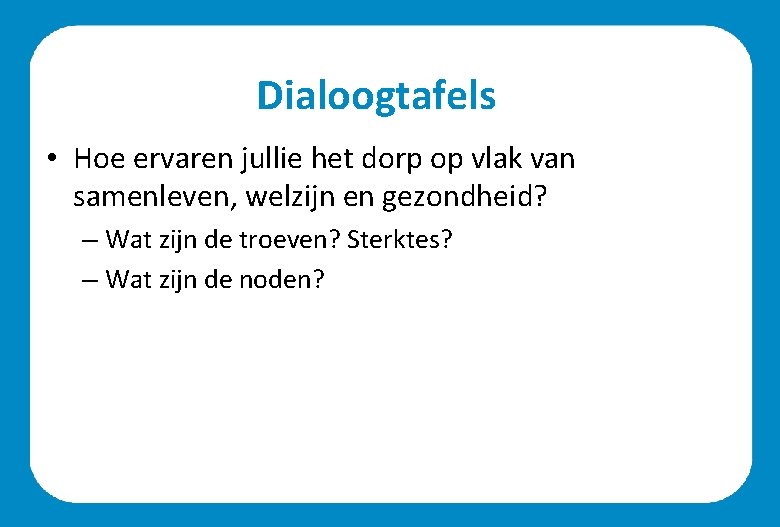 Dialoogtafels

• Hoe ervaren jullie het dorp op vlak van samenleven, welzijn en gezondheid?
– Wat zijn de troeven? Sterktes?
– Wat zijn de noden?